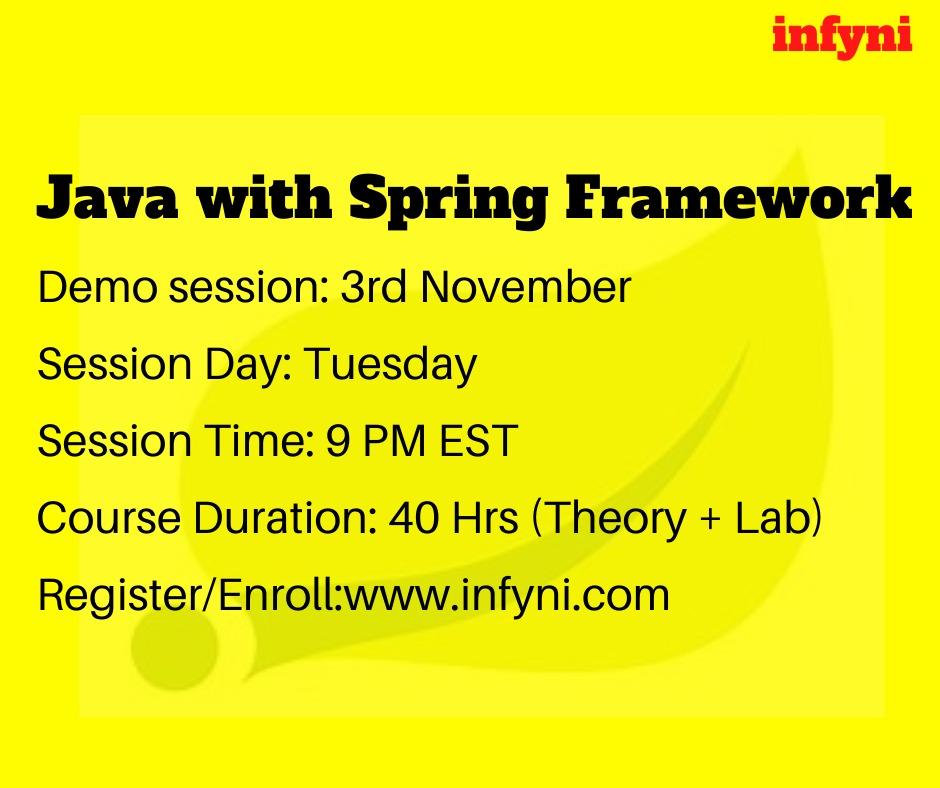 infyni

Java with Spring Framework

Demo session: 3rd November

Session Day: Tuesday

Session Time: 9 PM EST

Course Duration: 40 Hrs (Theory + Lab)

Register/Enroll:www.infyni.com